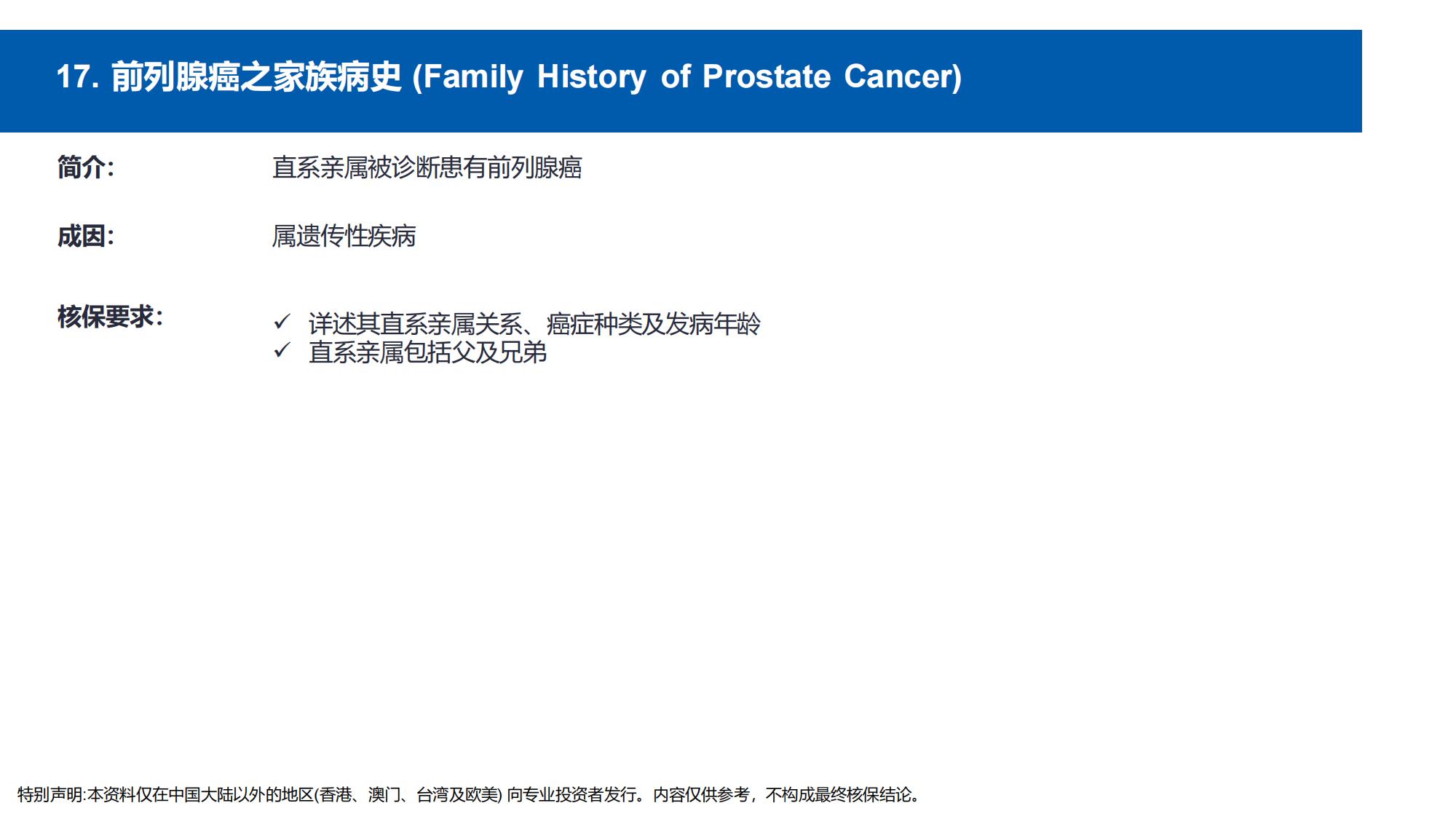 17. 前列腺癌之家族病史 (Family History of Prostate Cancer)

简介: 直系亲属被诊断患有前列腺癌

成因: 属遗传性疾病

核保要求:
✓ 详述其直系亲属关系、癌症种类及发病年龄
✓ 直系亲属包括父及兄弟

特别声明:本资料仅在中国大陆以外的地区(香港、澳门、台湾及欧美) 向专业投资者发行。内容仅供参考，不构成最终核保结论。